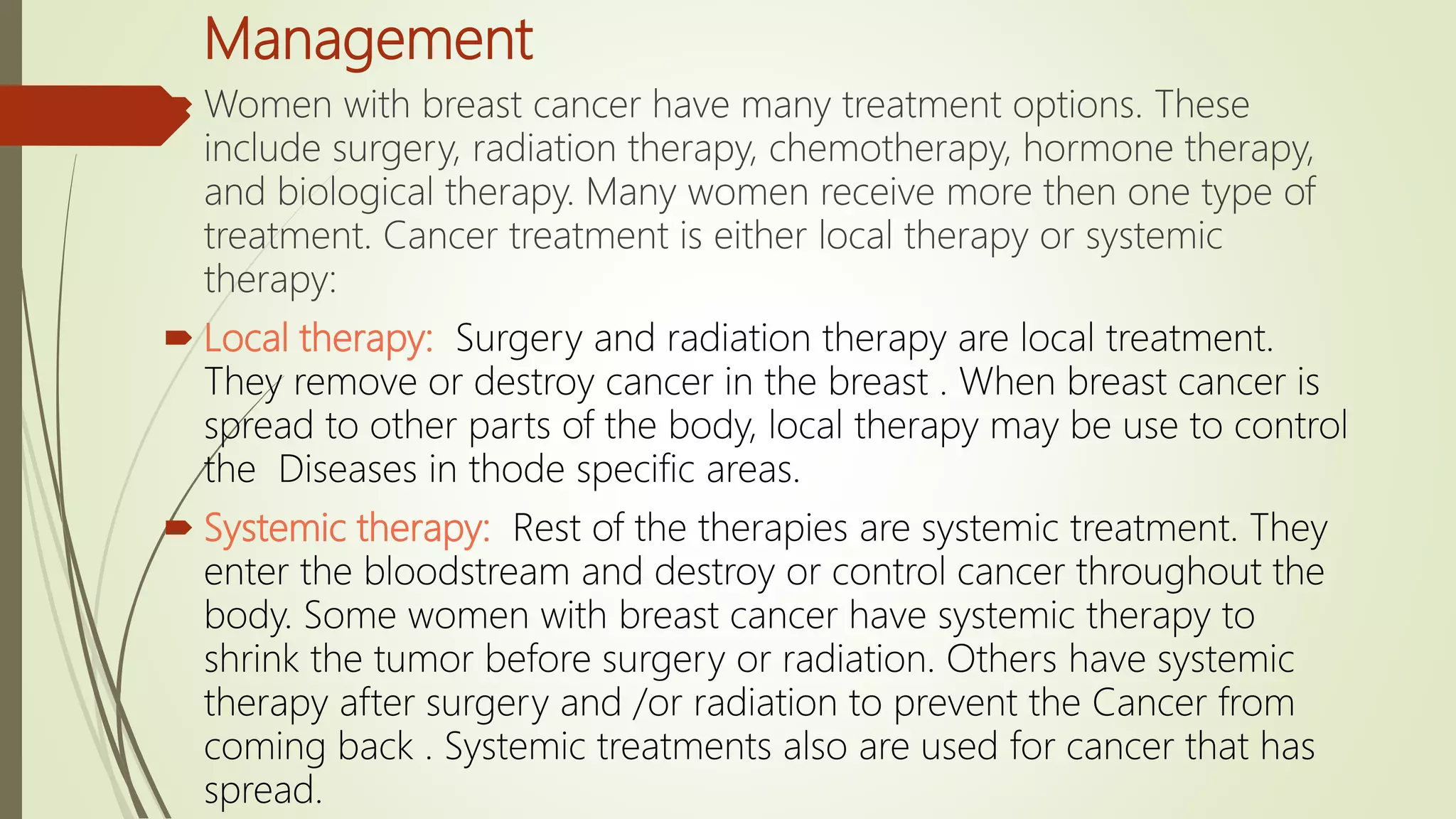 Management

Women with breast cancer have many treatment options. These include surgery, radiation therapy, chemotherapy, hormone therapy, and biological therapy. Many women receive more then one type of treatment. Cancer treatment is either local therapy or systemic therapy:

Local therapy: Surgery and radiation therapy are local treatment. They remove or destroy cancer in the breast . When breast cancer is spread to other parts of the body, local therapy may be use to control the Diseases in thode specific areas.

Systemic therapy: Rest of the therapies are systemic treatment. They enter the bloodstream and destroy or control cancer throughout the body. Some women with breast cancer have systemic therapy to shrink the tumor before surgery or radiation. Others have systemic therapy after surgery and /or radiation to prevent the Cancer from coming back . Systemic treatments also are used for cancer that has spread.